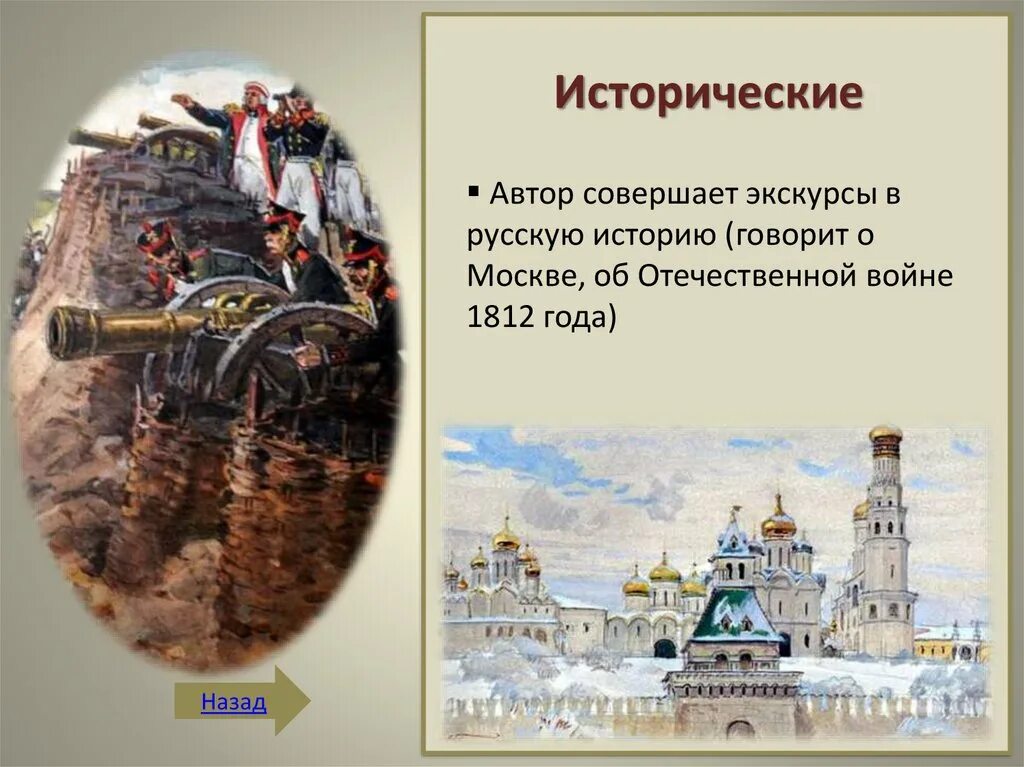 Исторические

▪ Автор совершает экскурсы в русскую историю (говорит о Москве, об Отечественной войне 1812 года)

Назад